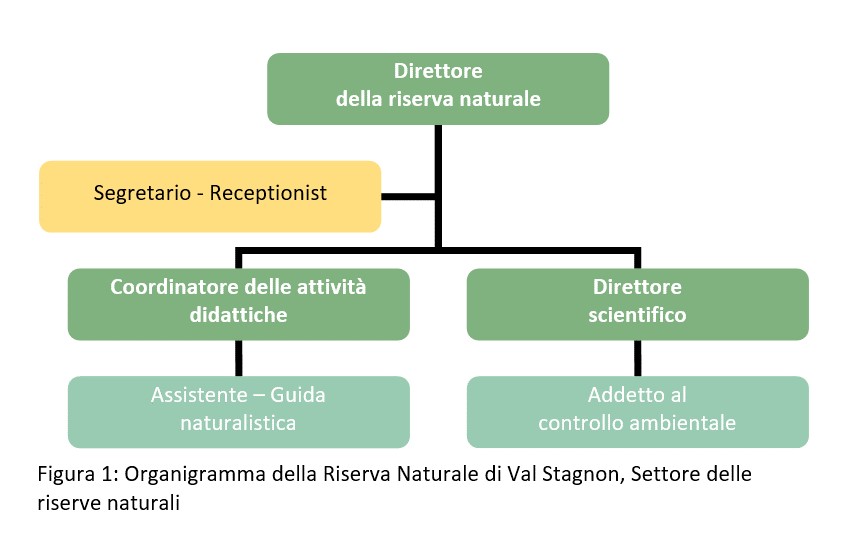 Direttore
della riserva naturale

Segretario - Receptionist

Coordinatore delle attività didattiche

Direttore scientifico

Assistente – Guida naturalistica

Addetto al controllo ambientale

Figura 1: Organigramma della Riserva Naturale di Val Stagnon, Settore delle riserve naturali